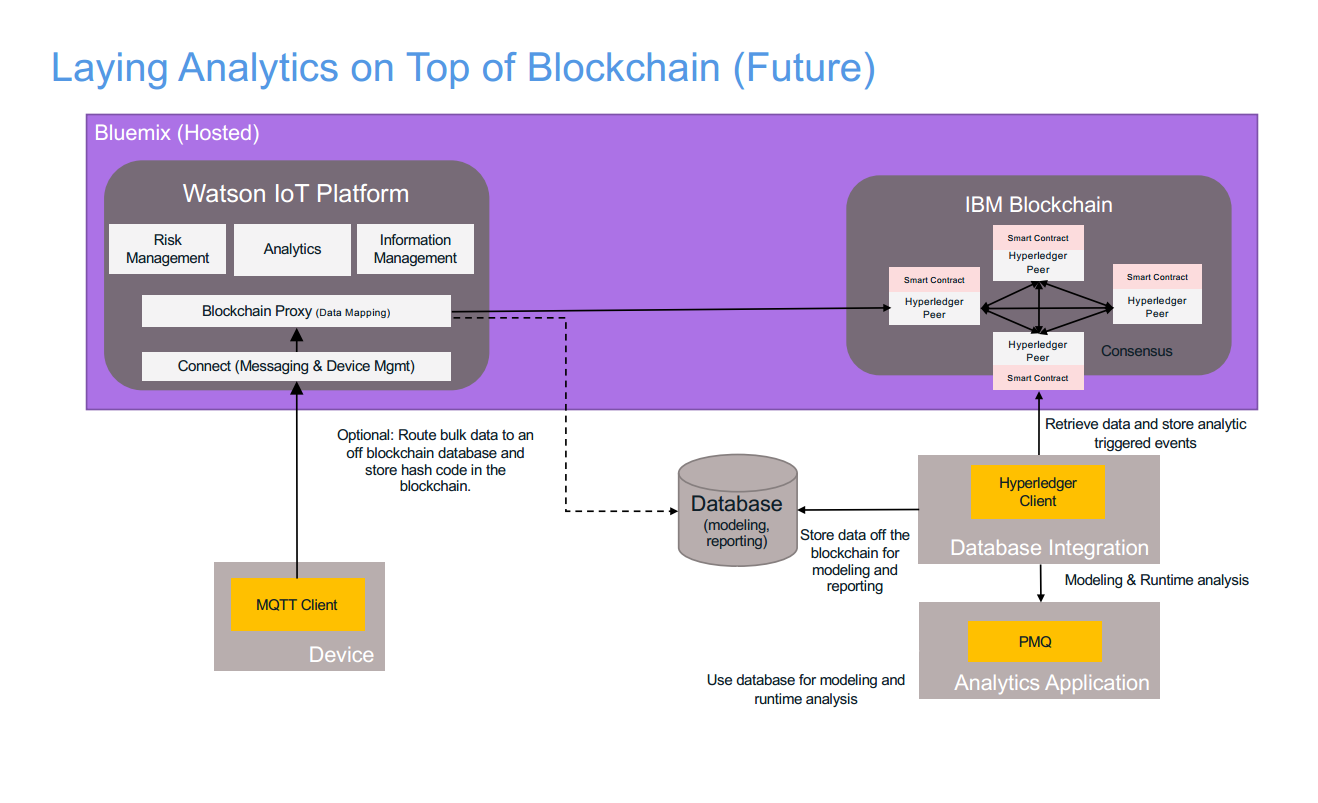 Laying Analytics on Top of Blockchain (Future)

Bluemix (Hosted)

Watson IoT Platform

Risk Management

Analytics

Information Management

Blockchain Proxy (Data Mapping)

Connect (Messaging & Device Mgmt)

IBM Blockchain

Smart Contract
Hyperledger Peer

Smart Contract
Hyperledger Peer

Smart Contract
Hyperledger Peer

Hyperledger Peer
Smart Contract

Consensus

Optional: Route bulk data to an off blockchain database and store hash code in the blockchain.

Retrieve data and store analytic triggered events

Database (modeling, reporting)

Store data off the blockchain for modeling and reporting

Hyperledger Client

Database Integration

Modeling & Runtime analysis

MQTT Client

Device

PMQ

Analytics Application

Use database for modeling and runtime analysis